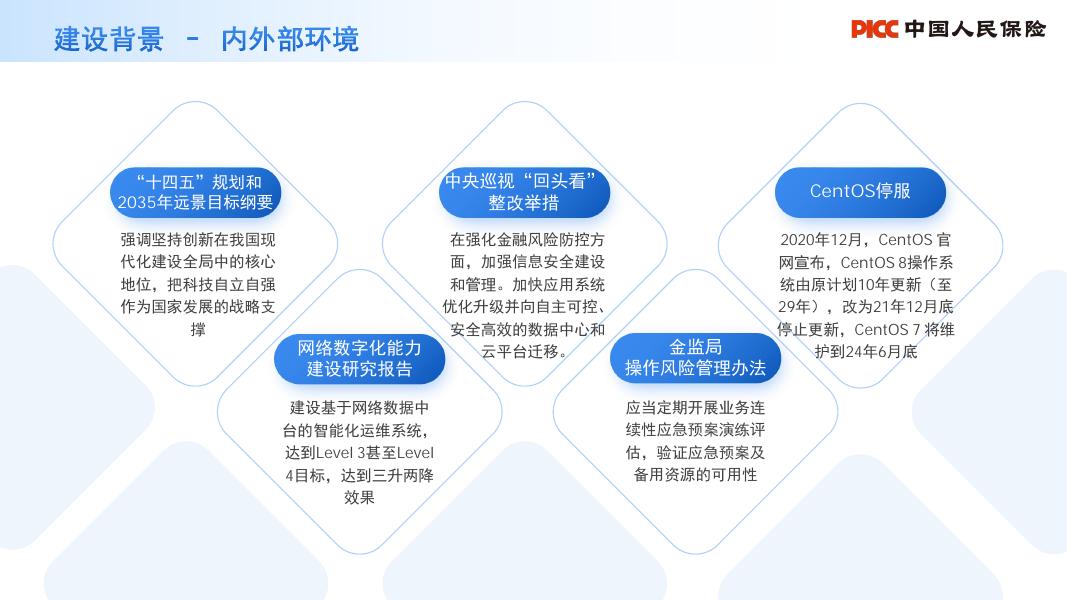 建设背景 - 内外部环境

PICC 中国人民保险

“十四五”规划和
2035年远景目标纲要

强调坚持创新在我国现代化建设全局中的核心地位，把科技自立自强作为国家发展的战略支撑

网络数字化能力
建设研究报告

建设基于网络数据中台的智能化运维系统，达到Level 3甚至Level 4目标，达到三升两降效果

中央巡视“回头看”
整改举措

在强化金融风险防控方面，加强信息安全建设和管理。加快应用系统优化升级并向自主可控、安全高效的数据中心和云平台迁移。

金监局
操作风险管理办法

应当定期开展业务连续性应急预案演练评估，验证应急预案及备用资源的可用性

CentOS停服

2020年12月，CentOS 官网宣布，CentOS 8操作系统由原计划10年更新（至29年），改为21年12月底停止更新，CentOS 7 将维护到24年6月底